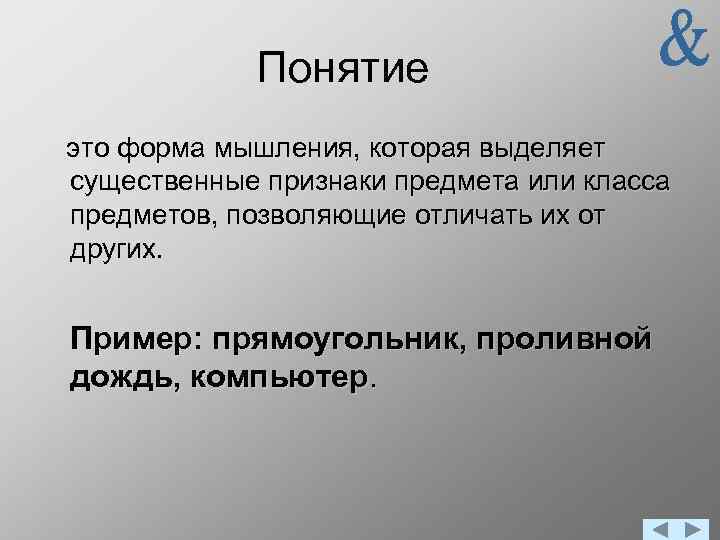 &

Понятие

это форма мышления, которая выделяет существенные признаки предмета или класса предметов, позволяющие отличать их от других.

Пример: прямоугольник, проливной дождь, компьютер.